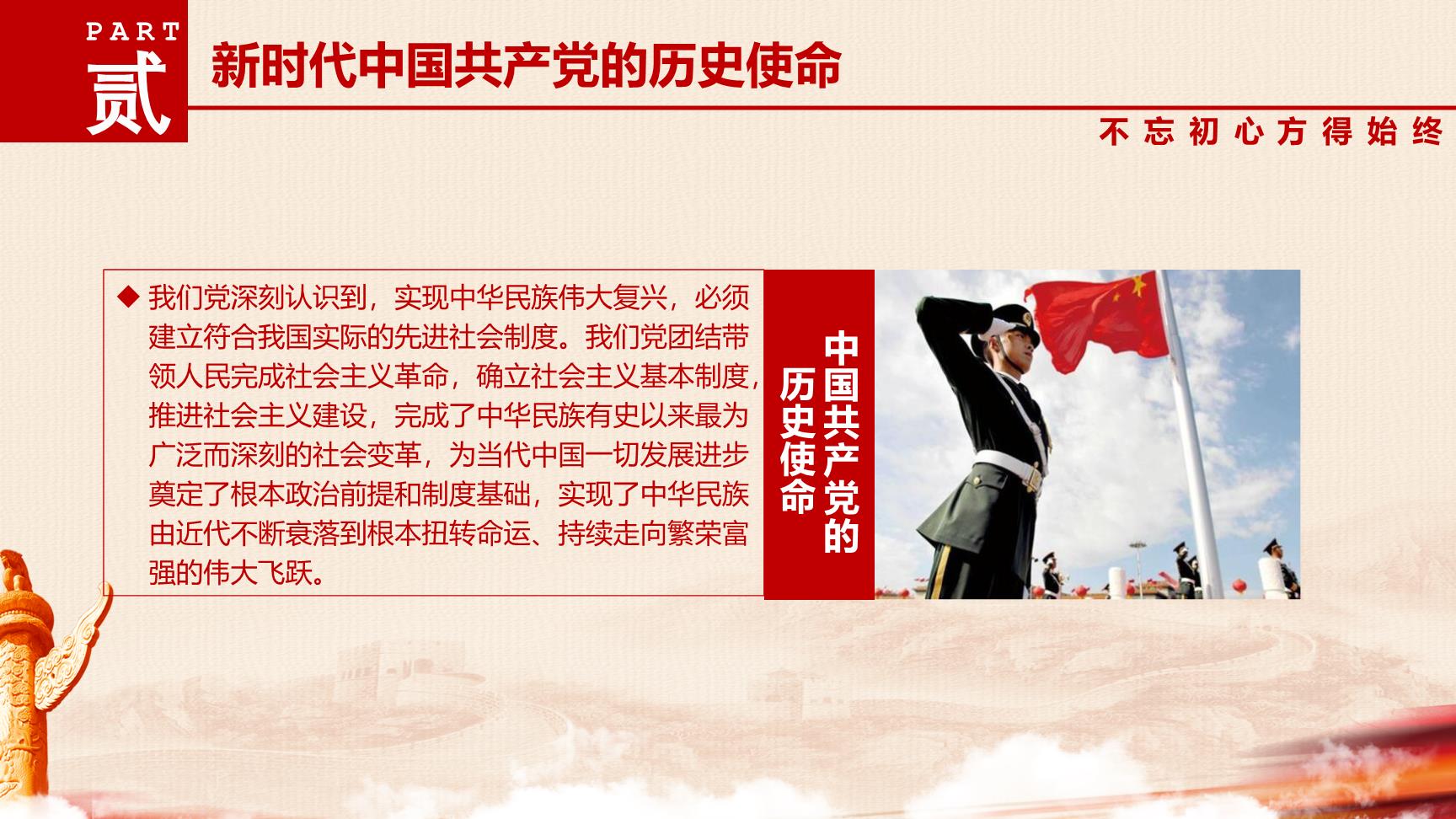 PART
贰
新时代中国共产党的历史使命

不忘初心方得始终

◆ 我们党深刻认识到，实现中华民族伟大复兴，必须建立符合我国实际的先进社会制度。我们党团结带领人民完成社会主义革命，确立社会主义基本制度，推进社会主义建设，完成了中华民族有史以来最为广泛而深刻的社会变革，为当代中国一切发展进步奠定了根本政治前提和制度基础，实现了中华民族由近代不断衰落到根本扭转命运、持续走向繁荣富强的伟大飞跃。

中国共产党的历史使命